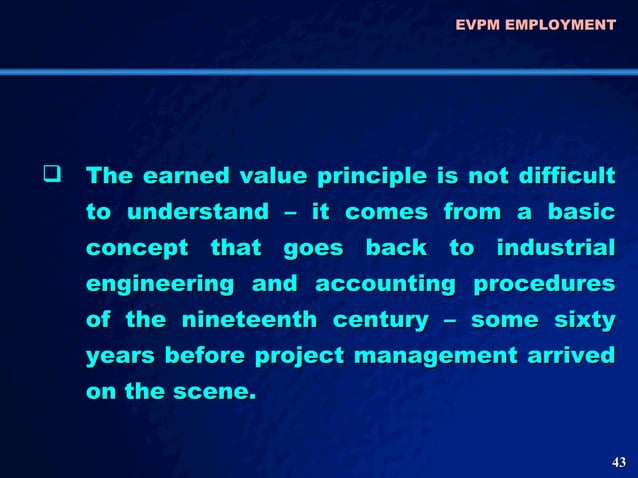 EVPM EMPLOYMENT

❑ The earned value principle is not difficult to understand – it comes from a basic concept that goes back to industrial engineering and accounting procedures of the nineteenth century – some sixty years before project management arrived on the scene.

43